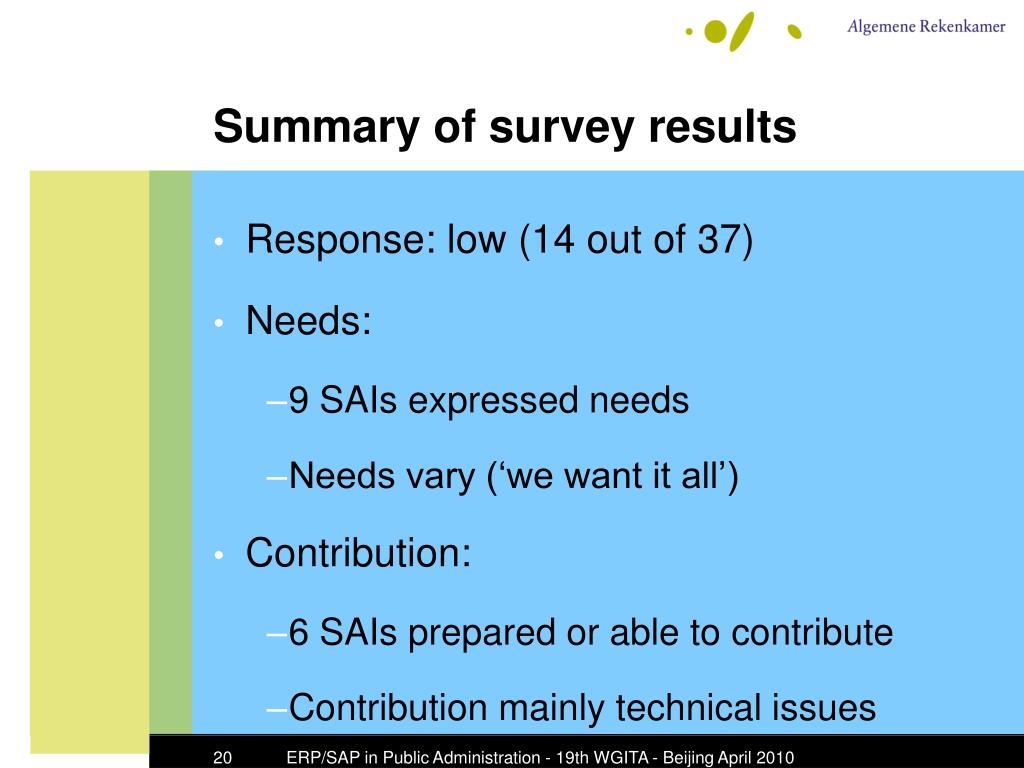 Algemene Rekenkamer

Summary of survey results

• Response: low (14 out of 37)
• Needs:
–9 SAIs expressed needs
–Needs vary (‘we want it all’)
• Contribution:
–6 SAIs prepared or able to contribute
–Contribution mainly technical issues

20 ERP/SAP in Public Administration - 19th WGITA - Beijing April 2010